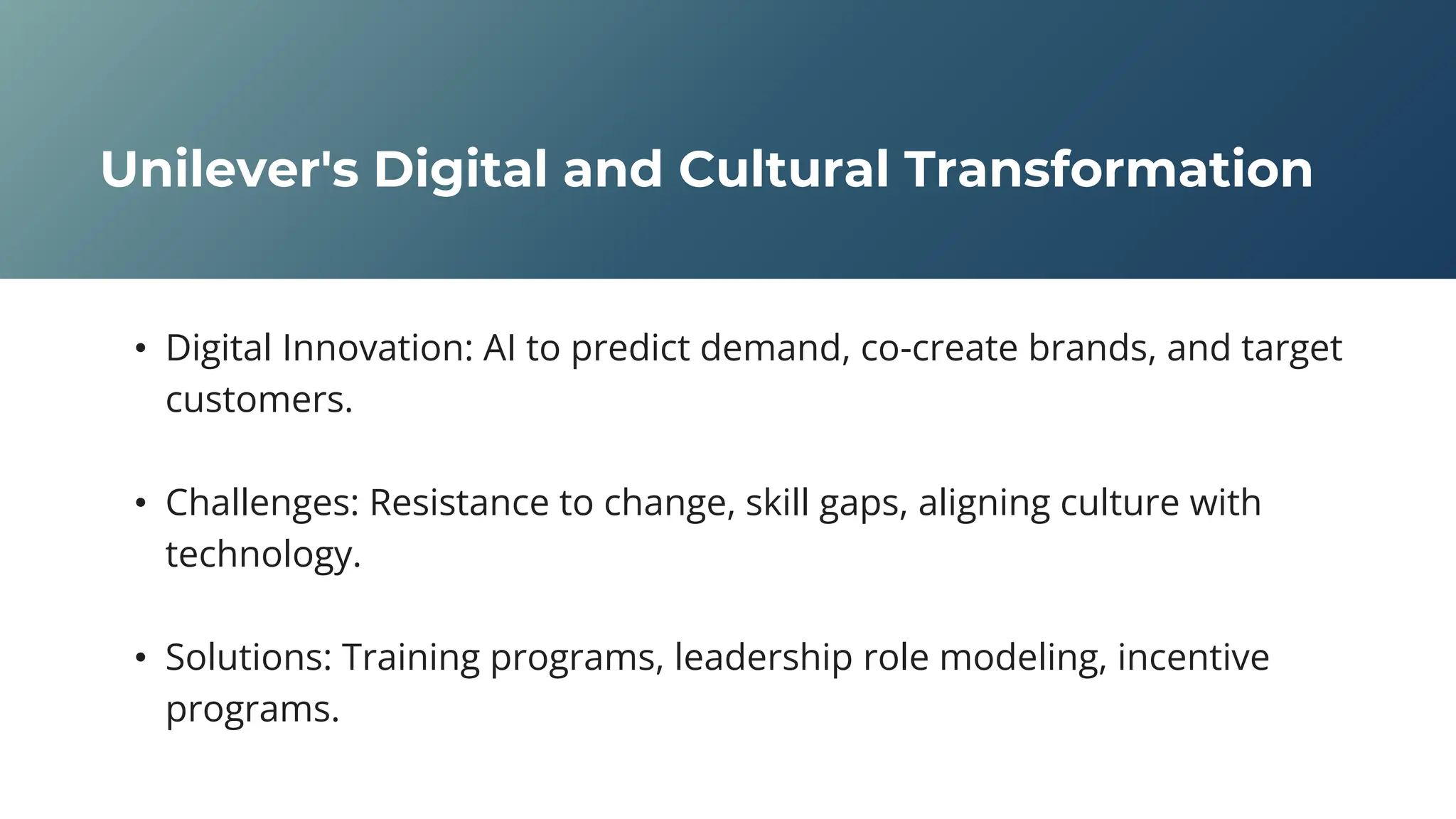 Unilever's Digital and Cultural Transformation

• Digital Innovation: AI to predict demand, co-create brands, and target customers.

• Challenges: Resistance to change, skill gaps, aligning culture with technology.

• Solutions: Training programs, leadership role modeling, incentive programs.